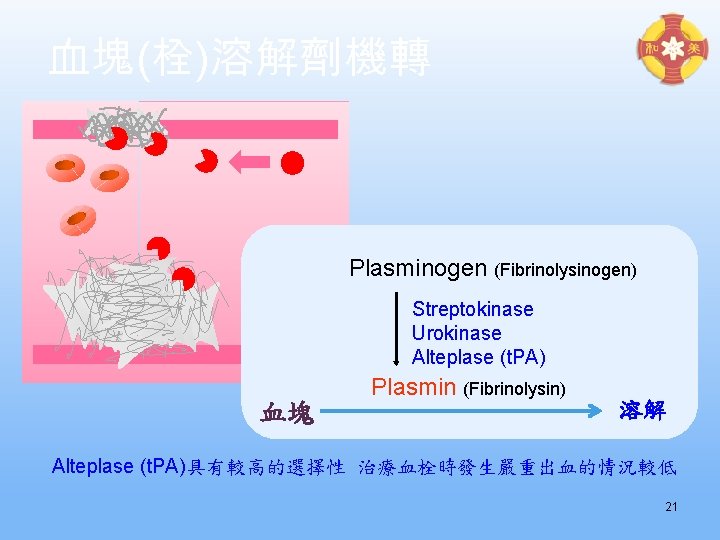 血塊(栓)溶解劑機轉

和 美

Plasminogen (Fibrinolysinogen)

Streptokinase
Urokinase
Alteplase (tPA)

Plasmin (Fibrinolysin)

血塊 溶解

Alteplase (tPA)具有較高的選擇性 治療血栓時發生嚴重出血的情況較低

21